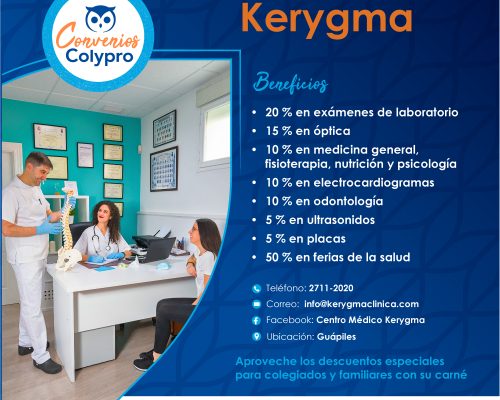 Convenios Colypro

Kerygma

Beneficios

• 20 % en exámenes de laboratorio
• 15 % en óptica
• 10 % en medicina general, fisioterapia, nutrición y psicología
• 10 % en electrocardiogramas
• 10 % en odontología
• 5 % en ultrasonidos
• 5 % en placas
• 50 % en ferias de la salud

Teléfono: 2711-2020
Correo: info@kerygmaclinica.com
Facebook: Centro Médico Kerygma
Ubicación: Guápiles

Aproveche los descuentos especiales para colegiados y familiares con su carné